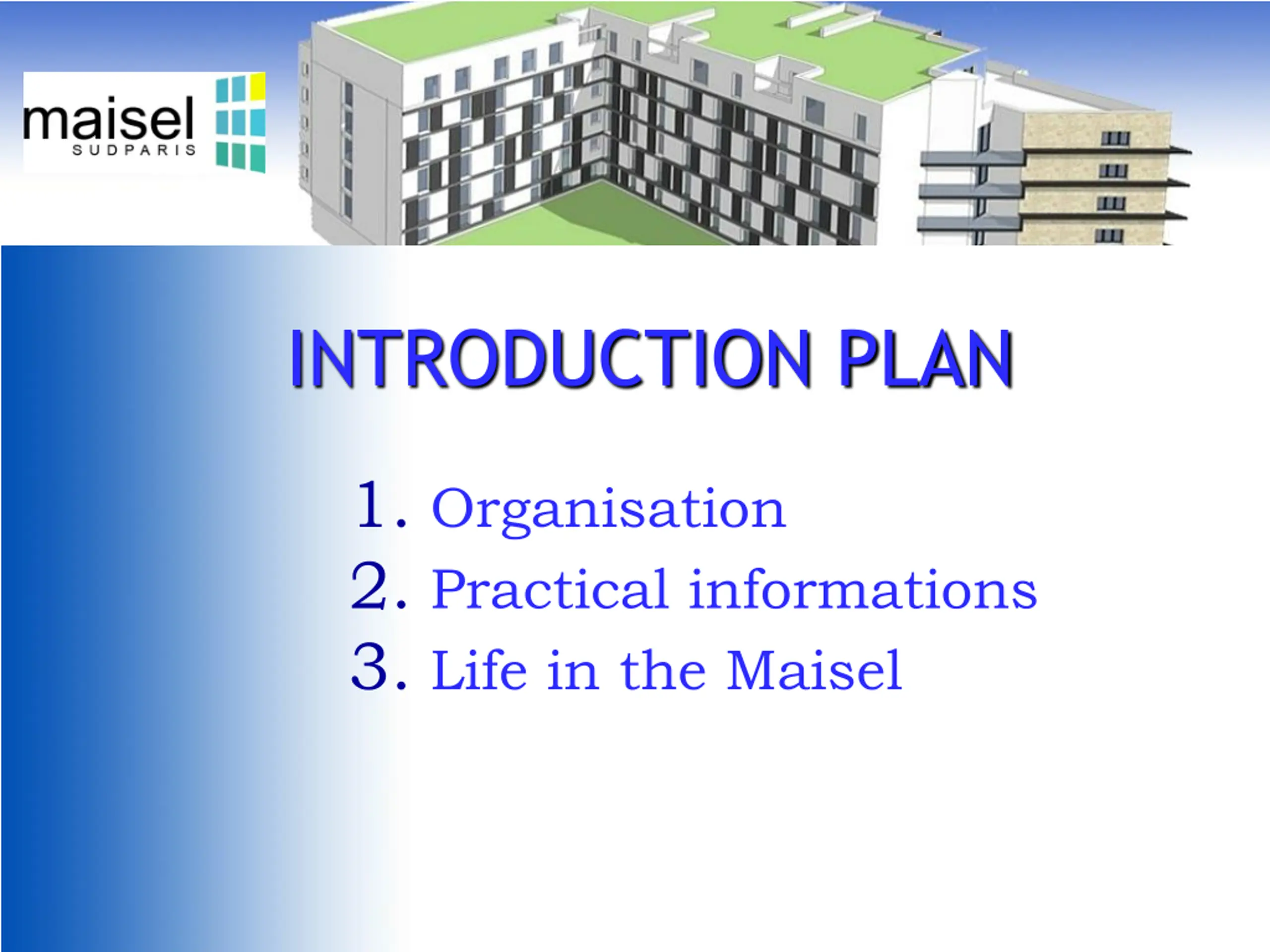 maisel
SUDPARIS

INTRODUCTION PLAN

1. Organisation
2. Practical informations
3. Life in the Maisel